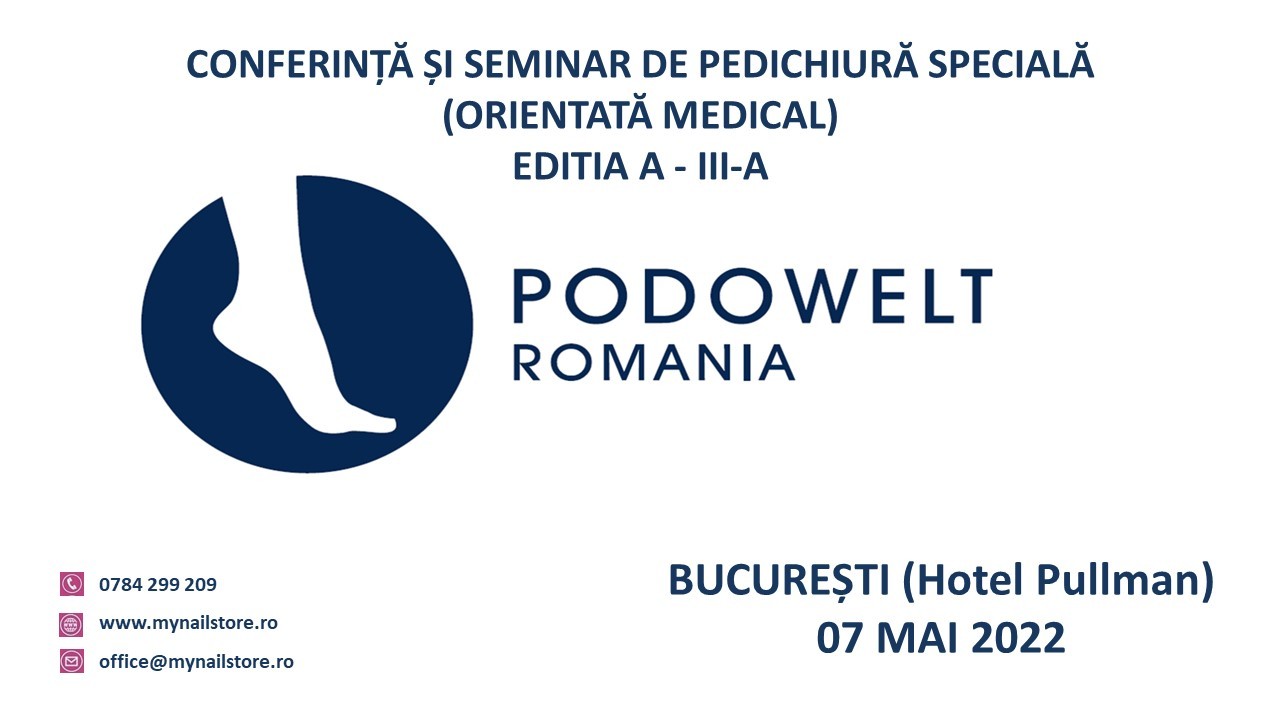 CONFERINȚĂ ȘI SEMINAR DE PEDICHIURĂ SPECIALĂ
(ORIENTATĂ MEDICAL)
EDITIA A - III-A

PODOWELT
ROMANIA

0784 299 209
www.mynailstore.ro
office@mynailstore.ro

BUCUREȘTI (Hotel Pullman)
07 MAI 2022